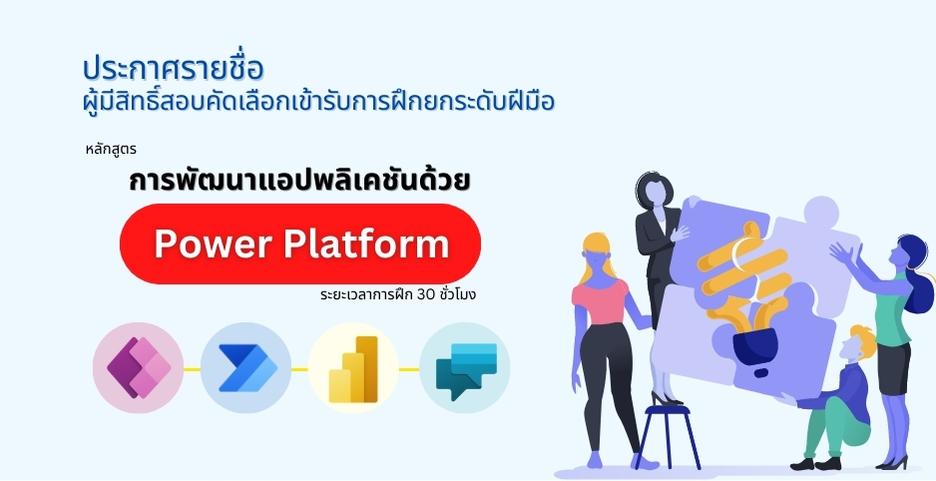 ประกาศรายชื่อ
ผู้มีสิทธิ์สอบคัดเลือกเข้ารับการฝึกยกระดับฝีมือ

หลักสูตร
การพัฒนาแอปพลิเคชันด้วย
Power Platform
ระยะเวลาการฝึก 30 ชั่วโมง